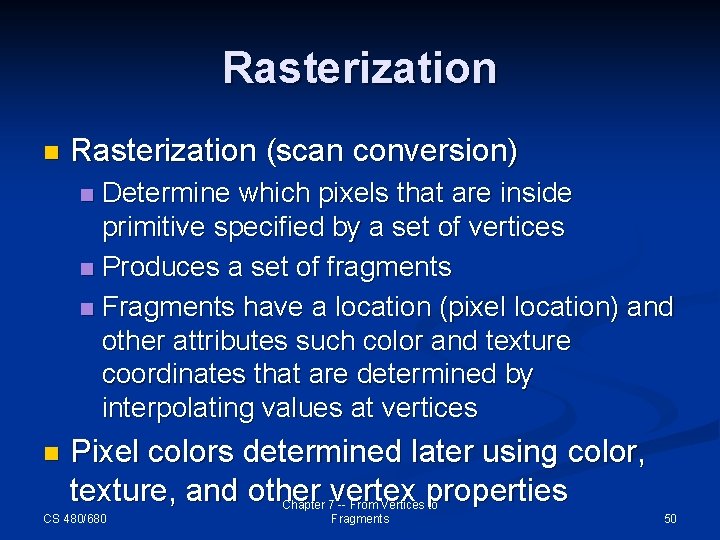 Rasterization

Rasterization (scan conversion)

Determine which pixels that are inside primitive specified by a set of vertices

Produces a set of fragments

Fragments have a location (pixel location) and other attributes such color and texture coordinates that are determined by interpolating values at vertices

Pixel colors determined later using color, texture, and other vertex properties

CS 480/680

Chapter 7 -- From Vertices to Fragments

50